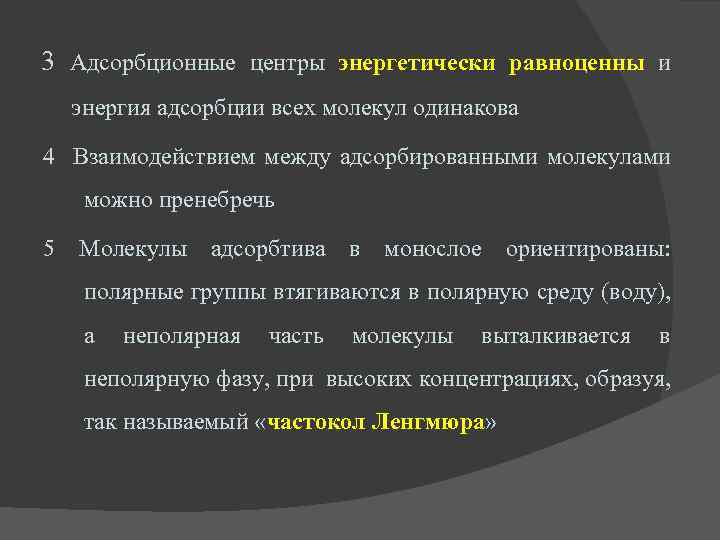 3 Адсорбционные центры энергетически равноценны и энергия адсорбции всех молекул одинакова

4 Взаимодействием между адсорбированными молекулами можно пренебречь

5 Молекулы адсорбтива в монослое ориентированы: полярные группы втягиваются в полярную среду (воду), а неполярная часть молекулы выталкивается в неполярную фазу, при высоких концентрациях, образуя, так называемый «частокол Ленгмюра»